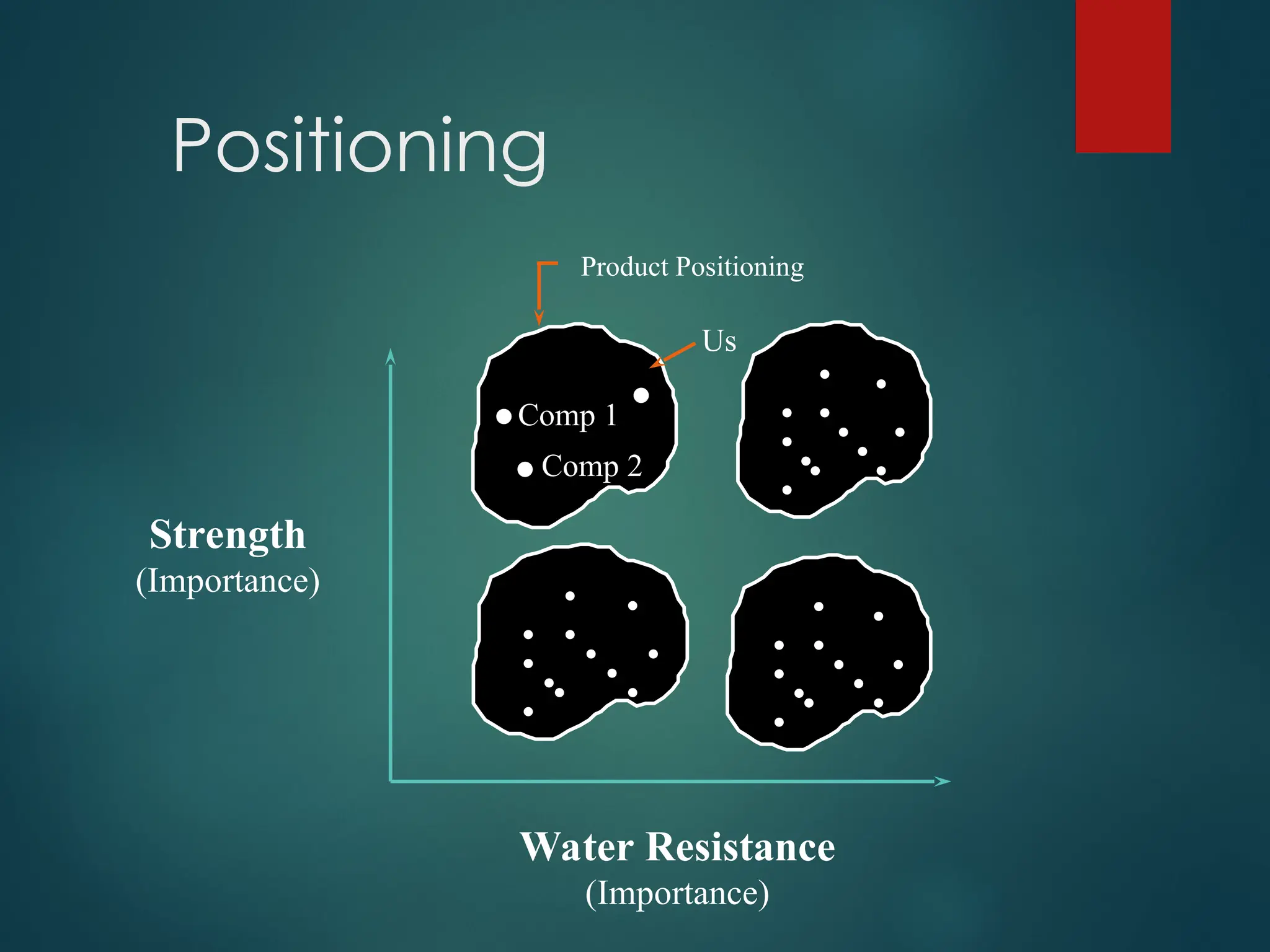 Positioning

Product Positioning

Us

Comp 1

Comp 2

Strength
(Importance)

Water Resistance
(Importance)